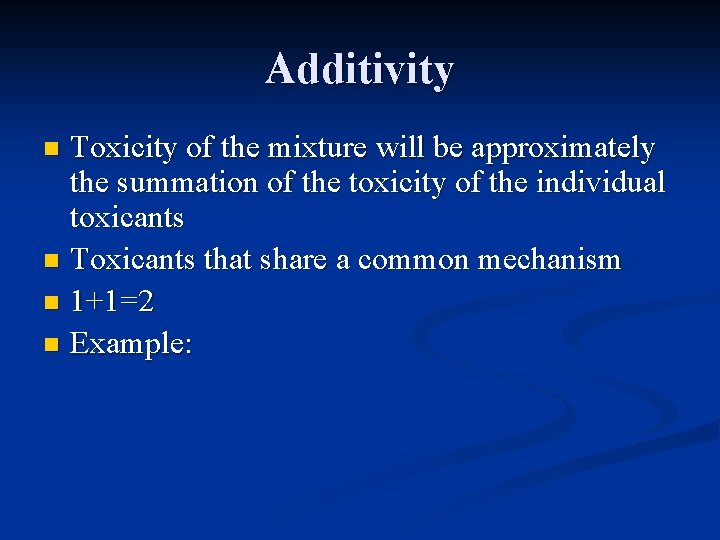 Additivity

- Toxicity of the mixture will be approximately the summation of the toxicity of the individual toxicants
- Toxicants that share a common mechanism
- $1+1=2$
- Example: